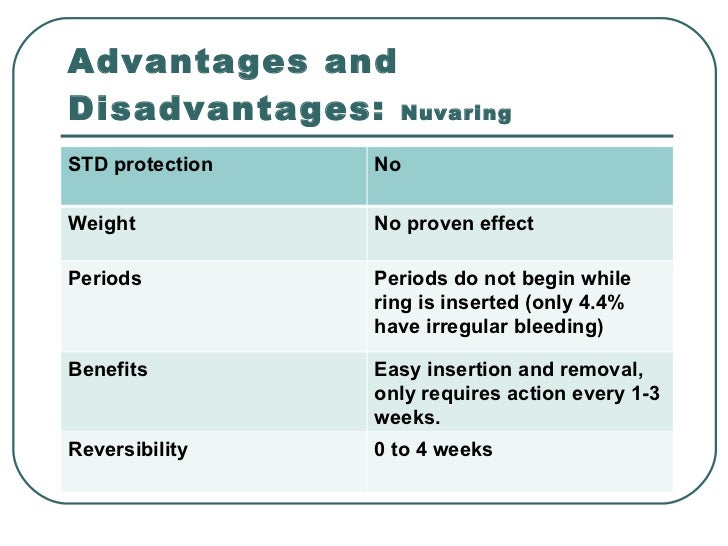 Advantages and Disadvantages: Nuvaring

| STD protection | No |
|---|---|
| Weight | No proven effect |
| Periods | Periods do not begin while ring is inserted (only 4.4% have irregular bleeding) |
| Benefits | Easy insertion and removal, only requires action every 1-3 weeks. |
| Reversibility | 0 to 4 weeks |